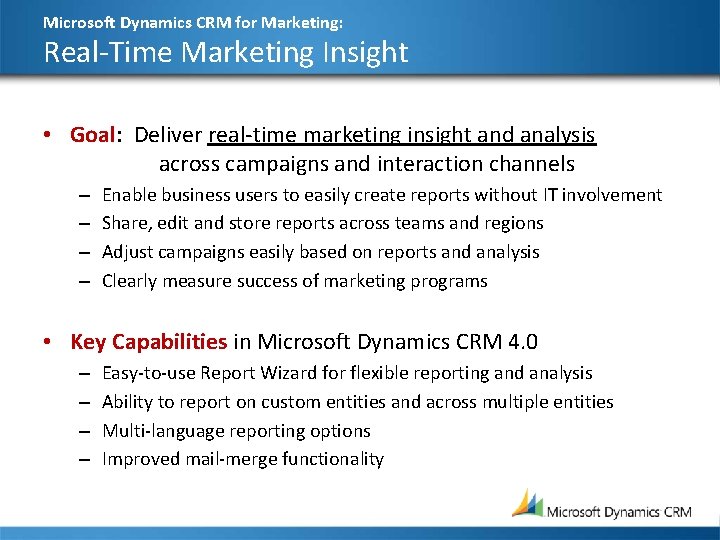 Microsoft Dynamics CRM for Marketing:
Real-Time Marketing Insight

• Goal: Deliver real-time marketing insight and analysis across campaigns and interaction channels
– Enable business users to easily create reports without IT involvement
– Share, edit and store reports across teams and regions
– Adjust campaigns easily based on reports and analysis
– Clearly measure success of marketing programs

• Key Capabilities in Microsoft Dynamics CRM 4.0
– Easy-to-use Report Wizard for flexible reporting and analysis
– Ability to report on custom entities and across multiple entities
– Multi-language reporting options
– Improved mail-merge functionality

Microsoft Dynamics CRM